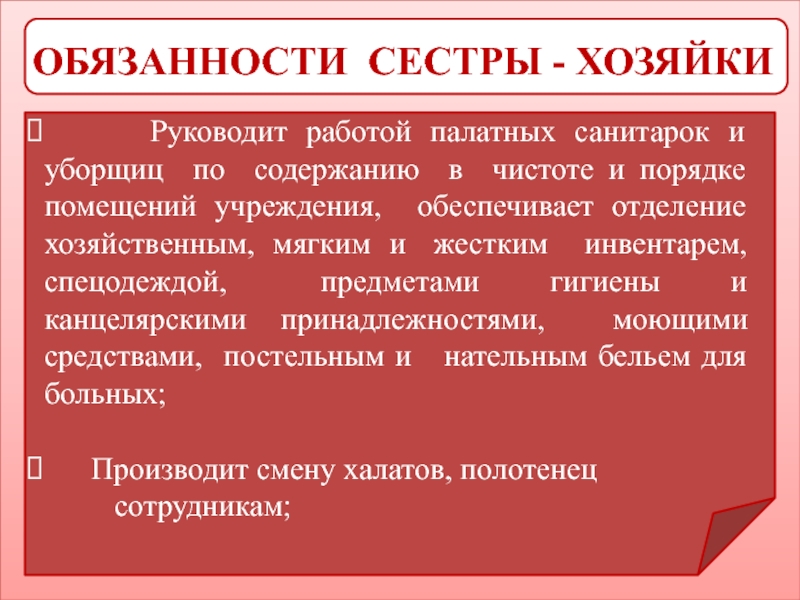 ОБЯЗАННОСТИ СЕСТРЫ - ХОЗЯЙКИ

 Руководит работой палатных санитарок и уборщиц по содержанию в чистоте и порядке помещений учреждения, обеспечивает отделение хозяйственным, мягким и жестким инвентарем, спецодеждой, предметами гигиены и канцелярскими принадлежностями, моющими средствами, постельным и нательным бельем для больных;

 Производит смену халатов, полотенец сотрудникам;